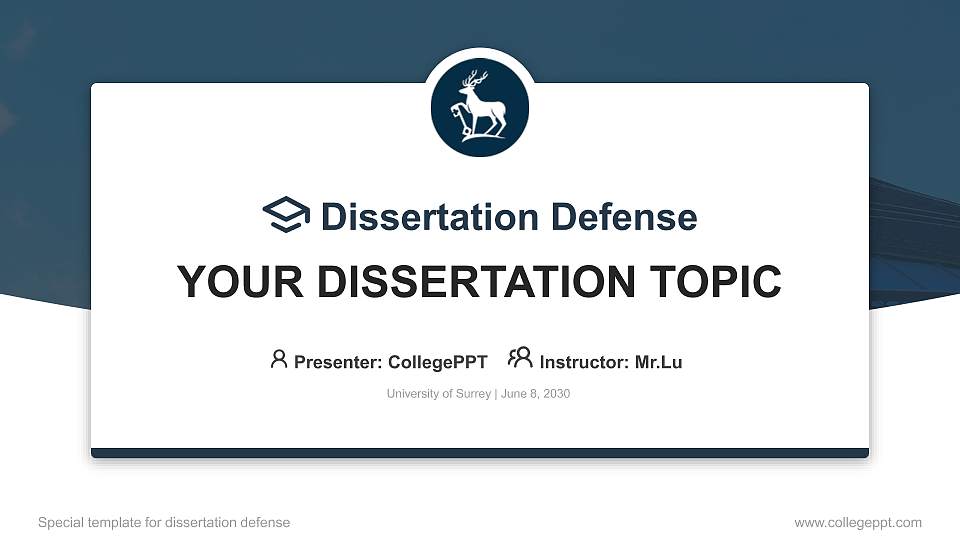 Dissertation Defense

YOUR DISSERTATION TOPIC

Presenter: CollegePPT Instructor: Mr.Lu

University of Surrey | June 8, 2030

Special template for dissertation defense

www.collegeppt.com